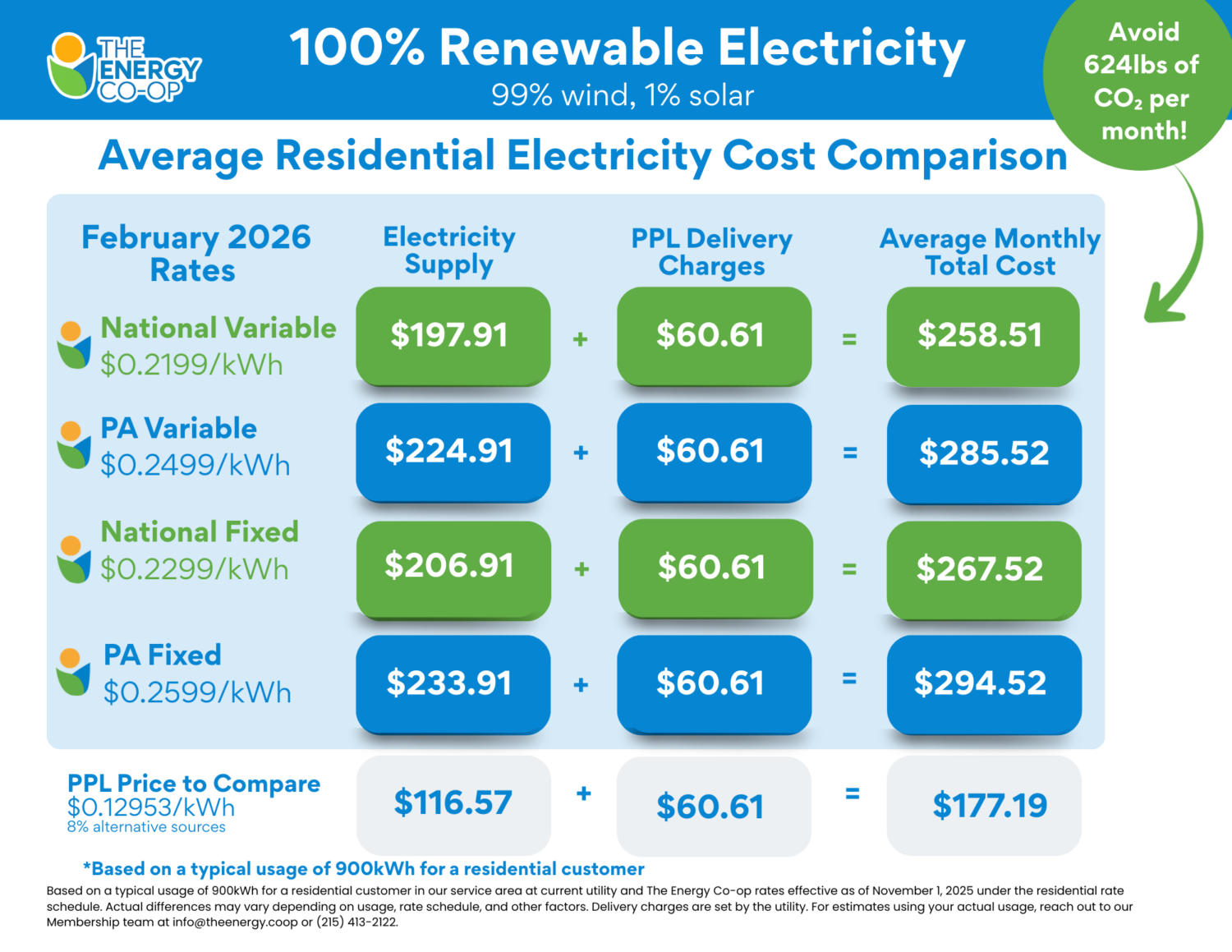 THE ENERGY CO-OP

100% Renewable Electricity
99% wind, 1% solar

Avoid 624lbs of $CO_2$ per month!

Average Residential Electricity Cost Comparison

| February 2026 Rates | Electricity Supply | | PPL Delivery Charges | | Average Monthly Total Cost |
|---|---|---|---|---|---|
| National Variable $0.2199/kWh | $197.91 | + | $60.61 | = | $258.51 |
| PA Variable $0.2499/kWh | $224.91 | + | $60.61 | = | $285.52 |
| National Fixed $0.2299/kWh | $206.91 | + | $60.61 | = | $267.52 |
| PA Fixed $0.2599/kWh | $233.91 | + | $60.61 | = | $294.52 |
| PPL Price to Compare $0.12953/kWh 8% alternative sources | $116.57 | + | $60.61 | = | $177.19 |

*Based on a typical usage of 900kWh for a residential customer

Based on a typical usage of 900kWh for a residential customer in our service area at current utility and The Energy Co-op rates effective as of November 1, 2025 under the residential rate schedule. Actual differences may vary depending on usage, rate schedule, and other factors. Delivery charges are set by the utility. For estimates using your actual usage, reach out to our Membership team at info@theenergy.coop or (215) 413-2122.